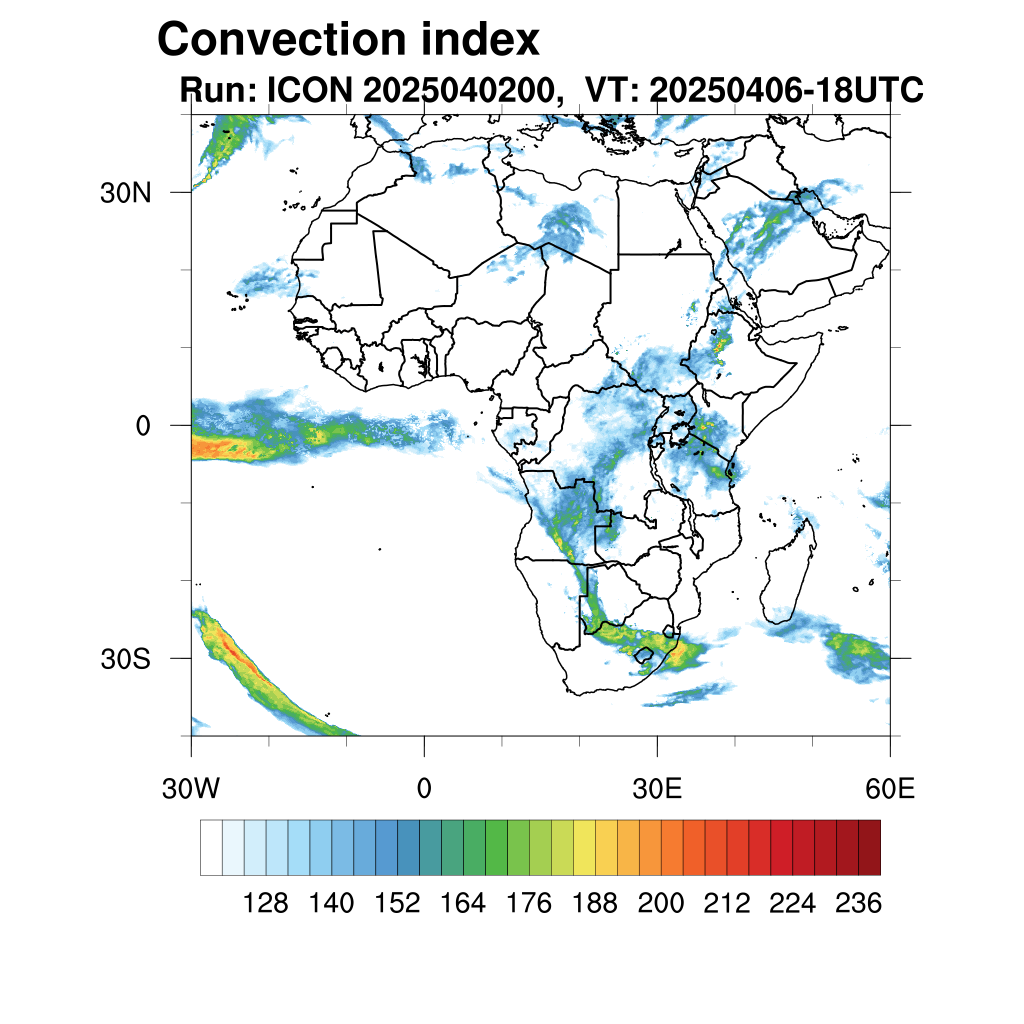 Convection index
Run: ICON 2025040200, VT: 20250406-18UTC

30N
0
30S

30W
0
30E
60E

128 140 152 164 176 188 200 212 224 236